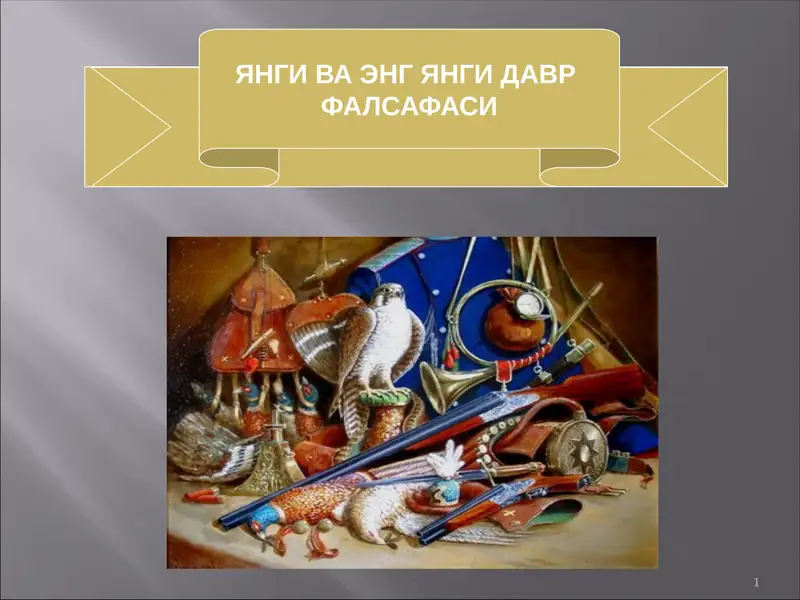 ЯНГИ ВА ЭНГ ЯНГИ ДАВР ФАЛСАФАСИ

1